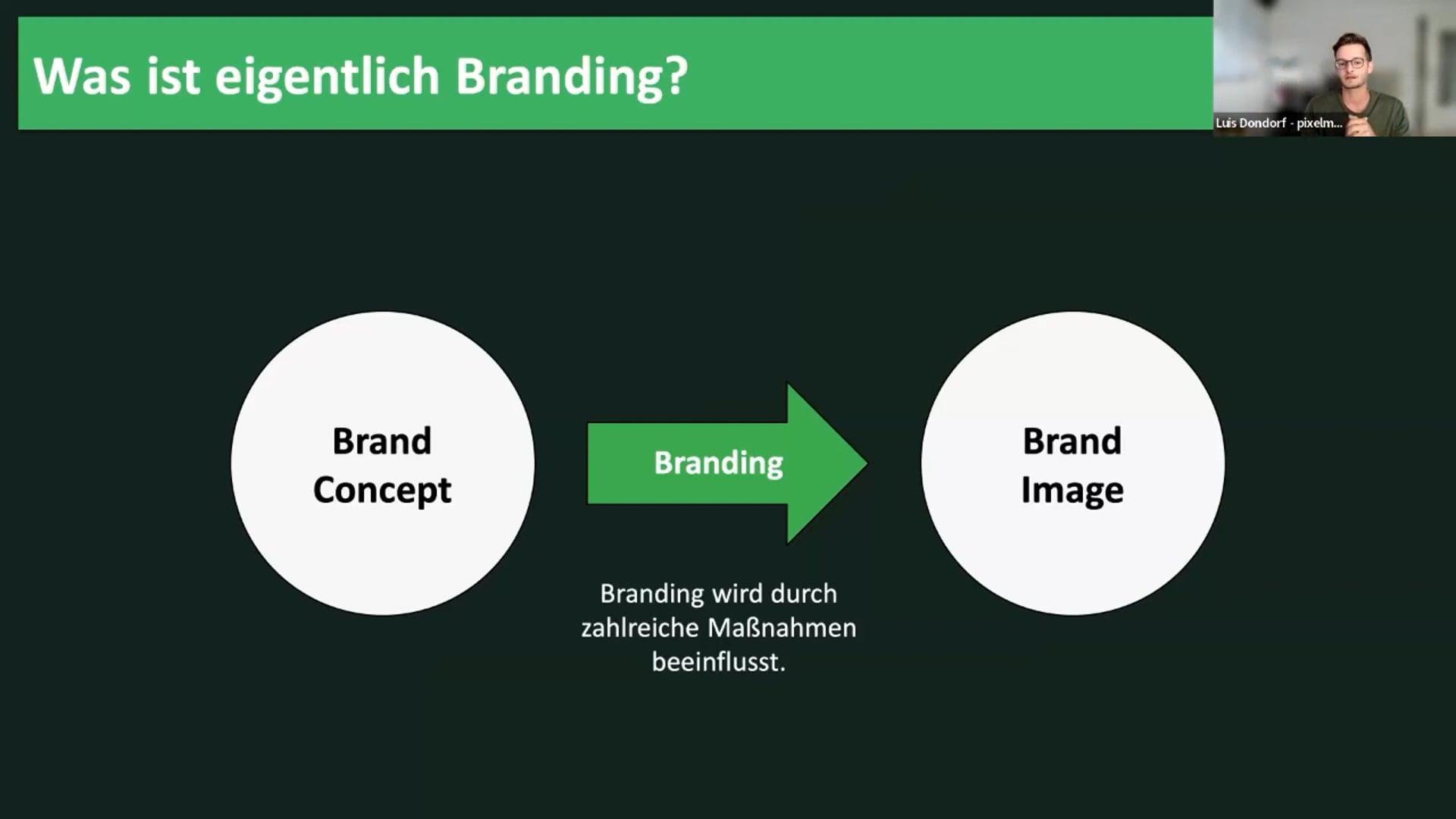 Was ist eigentlich Branding?

Luis Dondorf - pixelm...

Brand Concept

Branding

Brand Image

Branding wird durch zahlreiche Maßnahmen beeinflusst.